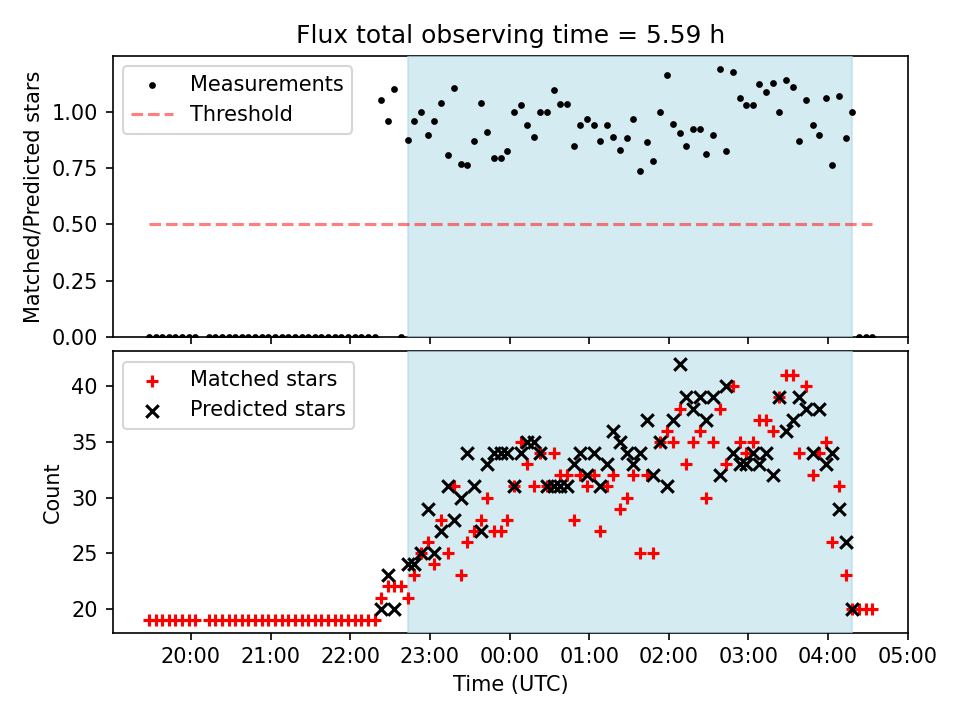 Flux total observing time = 5.59 h

Measurements
Threshold

Matched/Predicted stars

1.00
0.75
0.50
0.25
0.00

Matched stars
Predicted stars

Count

40
35
30
25
20

20:00 21:00 22:00 23:00 00:00 01:00 02:00 03:00 04:00 05:00

Time (UTC)